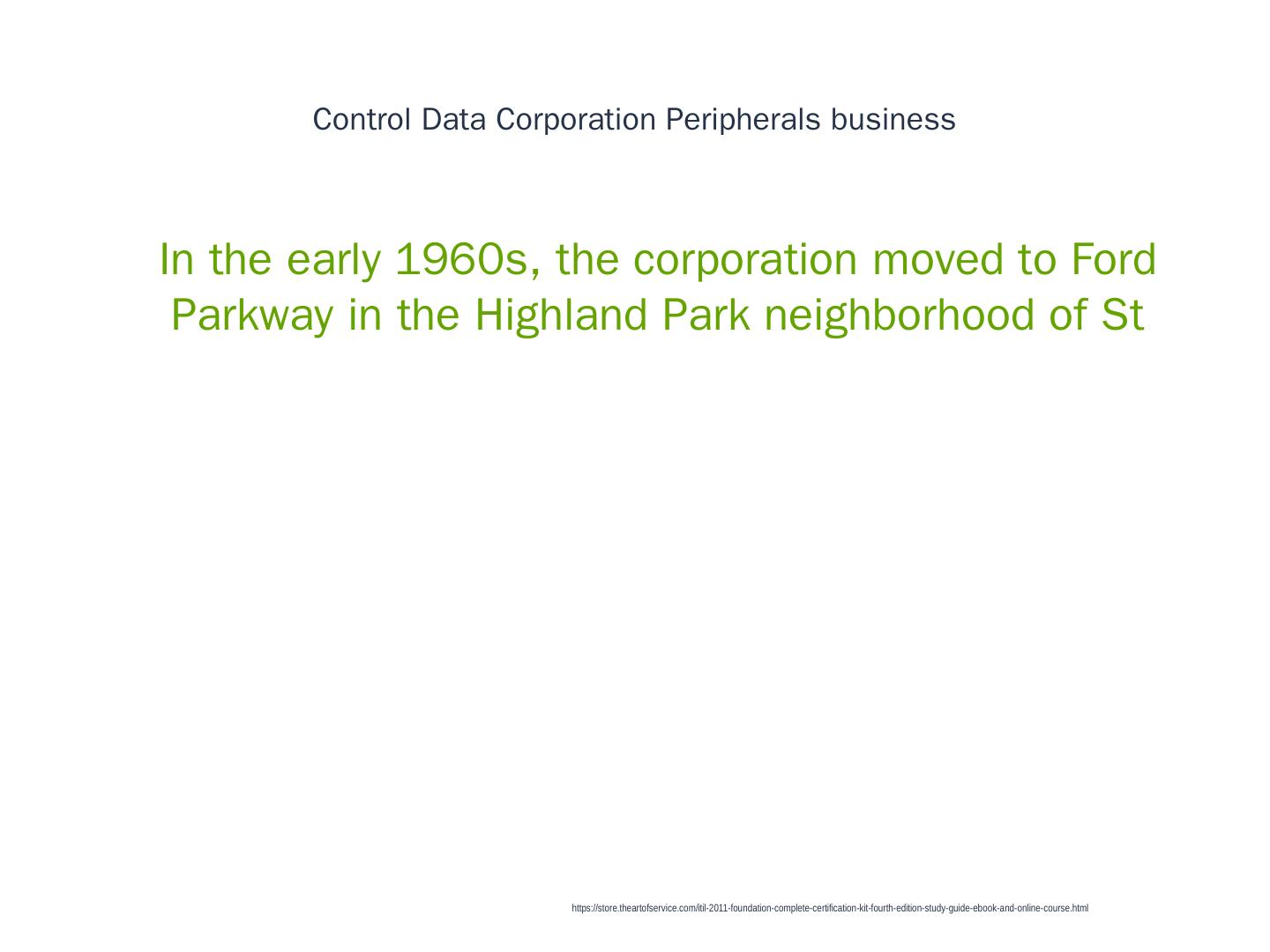 Control Data Corporation Peripherals business

In the early 1960s, the corporation moved to Ford Parkway in the Highland Park neighborhood of St

https://store.theartofservice.com/itil-2011-foundation-complete-certification-kit-fourth-edition-study-guide-ebook-and-online-course.html